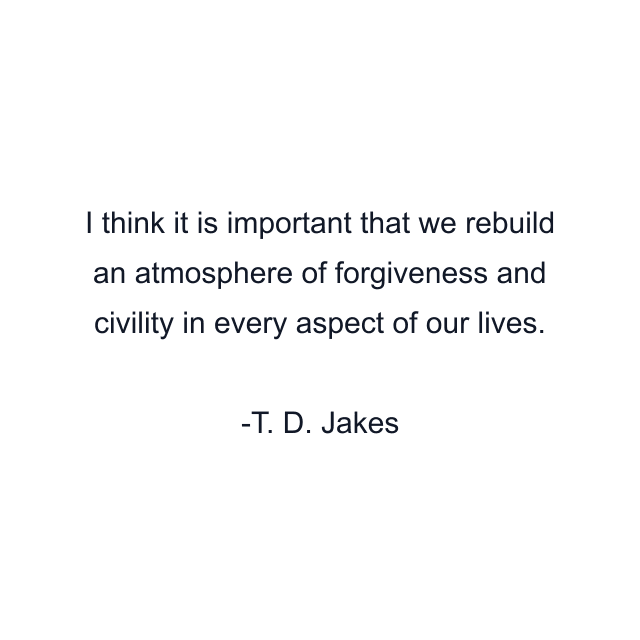 I think it is important that we rebuild an atmosphere of forgiveness and civility in every aspect of our lives.

-T. D. Jakes